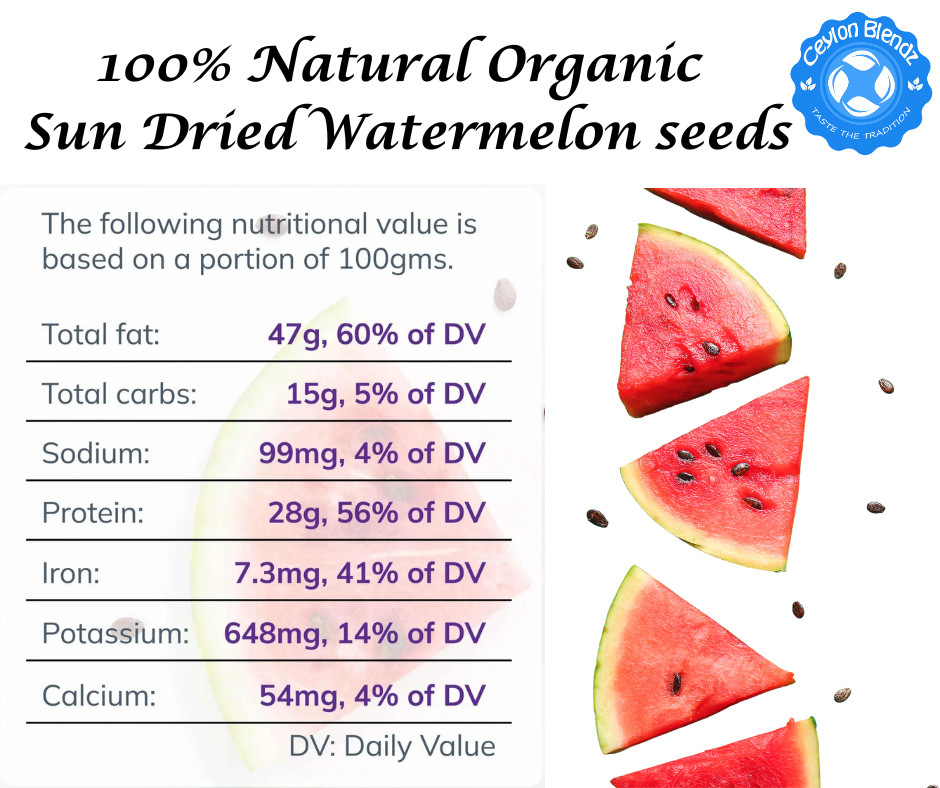 100% Natural Organic
Sun Dried Watermelon seeds

Ceylon Blendz
TASTE THE TRADITION

The following nutritional value is based on a portion of 100gms.

| Total fat: | 47g, 60% of DV |
|---|---|
| Total carbs: | 15g, 5% of DV |
| Sodium: | 99mg, 4% of DV |
| Protein: | 28g, 56% of DV |
| Iron: | 7.3mg, 41% of DV |
| Potassium: | 648mg, 14% of DV |
| Calcium: | 54mg, 4% of DV |

DV: Daily Value